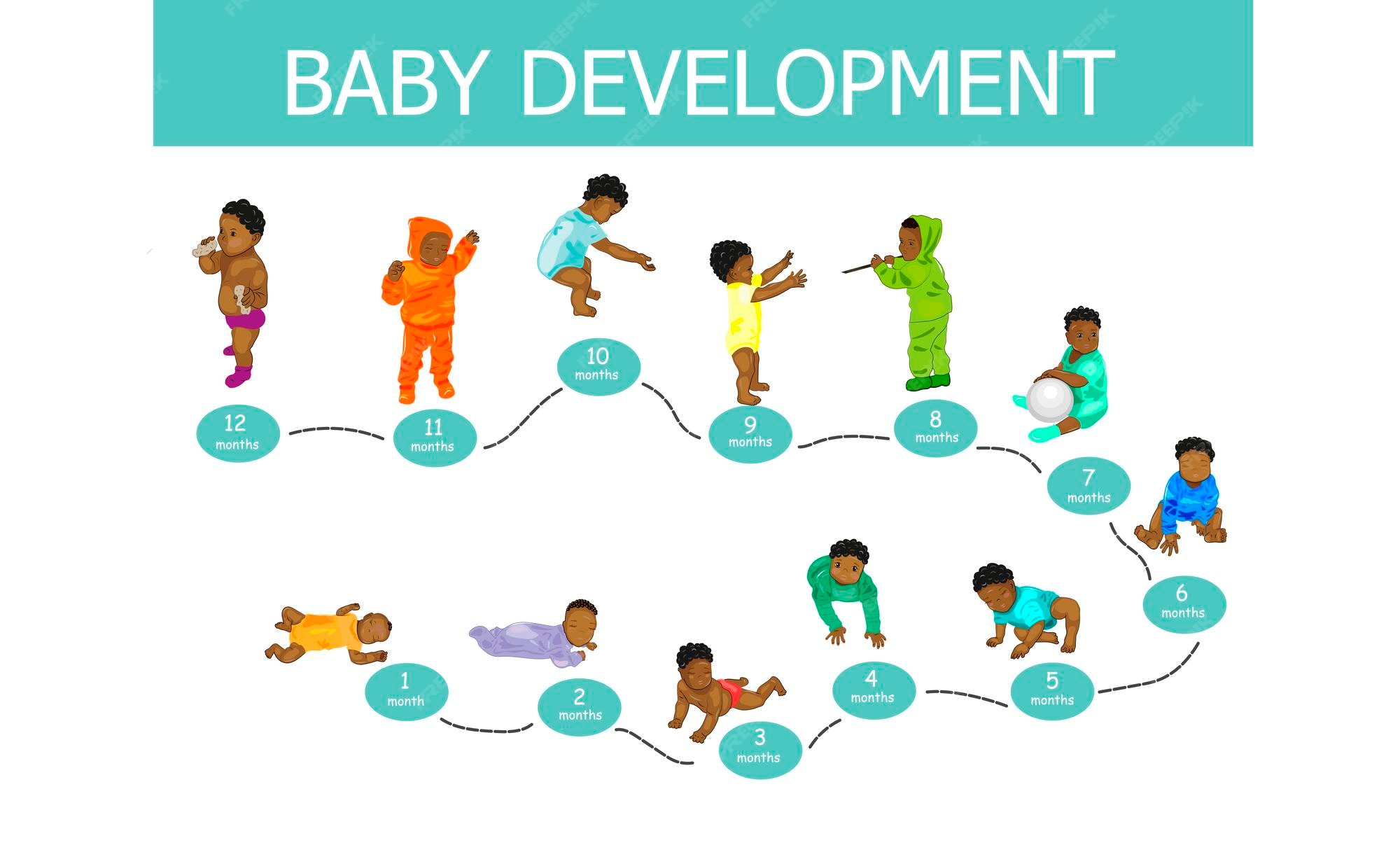 BABY DEVELOPMENT

12 months

11 months

10 months

9 months

8 months

7 months

6 months

5 months

4 months

3 months

2 months

1 month